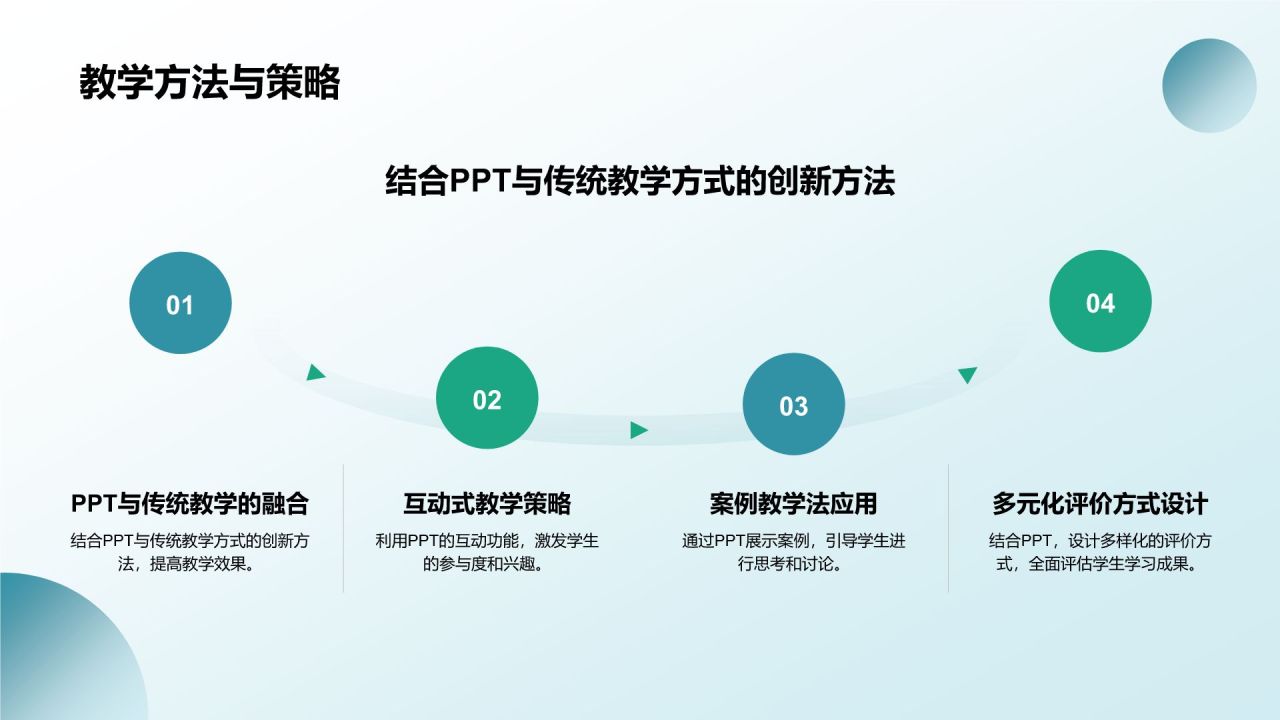 教学方法与策略

结合PPT与传统教学方式的创新方法

01

02

03

04

PPT与传统教学的融合

结合PPT与传统教学方式的创新方法，提高教学效果。

互动式教学策略

利用PPT的互动功能，激发学生的参与度和兴趣。

案例教学法应用

通过PPT展示案例，引导学生进行思考和讨论。

多元化评价方式设计

结合PPT，设计多样化的评价方式，全面评估学生学习成果。